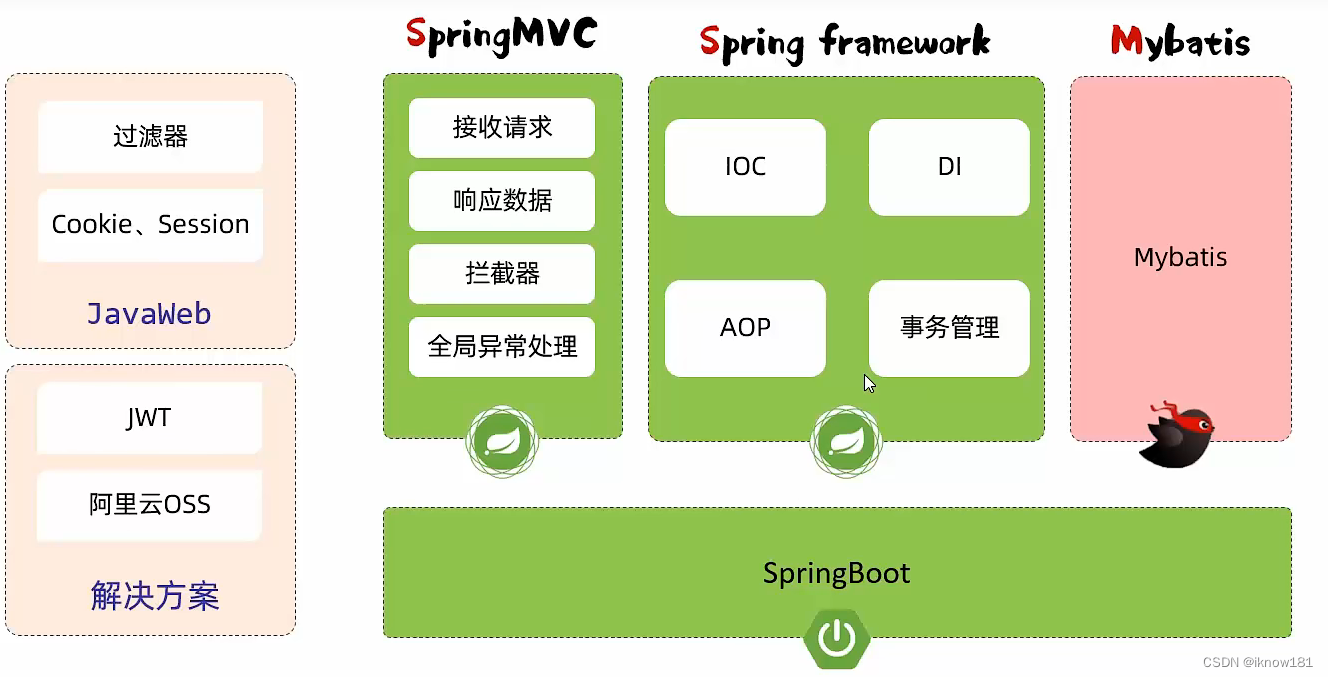 过滤器

Cookie、Session

JavaWeb

JWT

阿里云OSS

解决方案

SpringMVC

接收请求

响应数据

拦截器

全局异常处理

Spring framework

IOC

DI

AOP

事务管理

Mybatis

Mybatis

SpringBoot

CSDN @iknow181